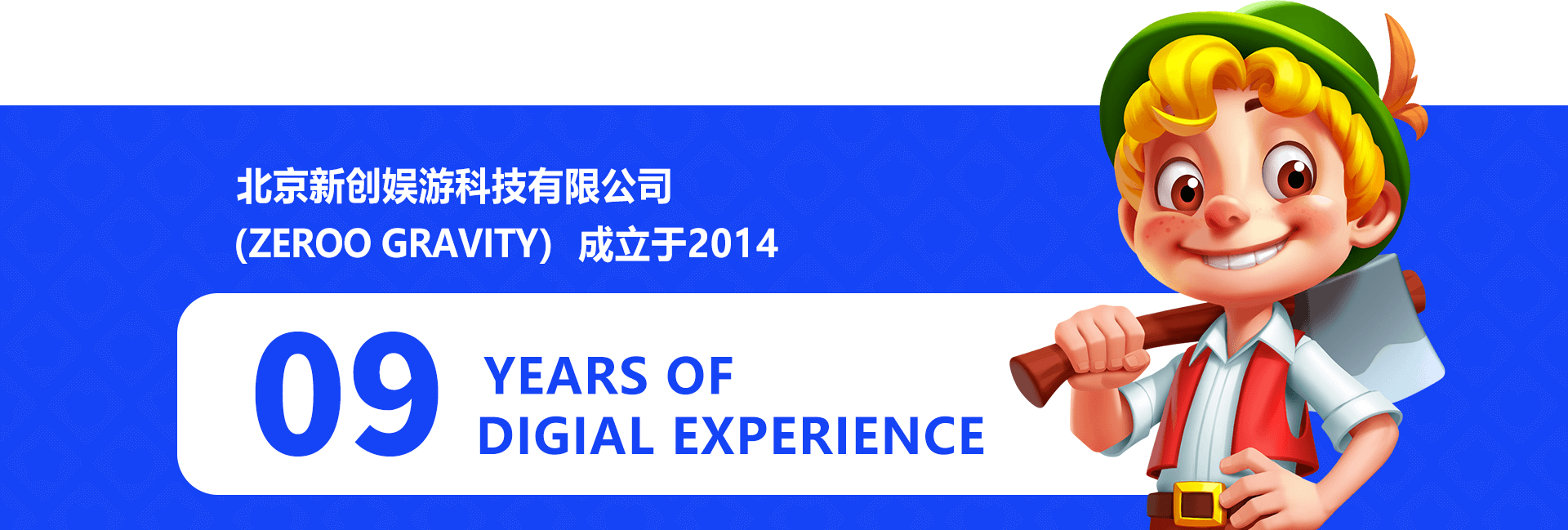 北京新创娱游科技有限公司
(ZEROO GRAVITY) 成立于2014

09 YEARS OF
DIGIAL EXPERIENCE